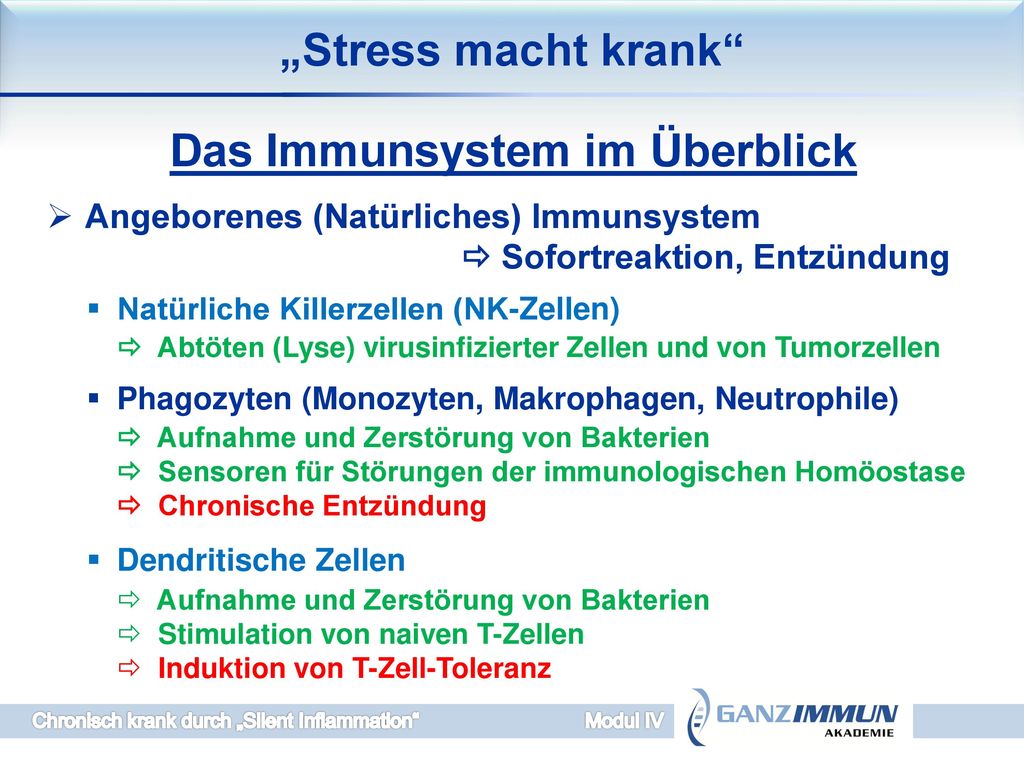 „Stress macht krank“

Das Immunsystem im Überblick

➢ Angeborenes (Natürliches) Immunsystem
⇨ Sofortreaktion, Entzündung

▪ Natürliche Killerzellen (NK-Zellen)
⇨ Abtöten (Lyse) virusinfizierter Zellen und von Tumorzellen

▪ Phagozyten (Monozyten, Makrophagen, Neutrophile)
⇨ Aufnahme und Zerstörung von Bakterien
⇨ Sensoren für Störungen der immunologischen Homöostase
⇨ Chronische Entzündung

▪ Dendritische Zellen
⇨ Aufnahme und Zerstörung von Bakterien
⇨ Stimulation von naiven T-Zellen
⇨ Induktion von T-Zell-Toleranz

Chronisch krank durch „Silent Inflammation“ Modul IV

GANZIMMUN AKADEMIE